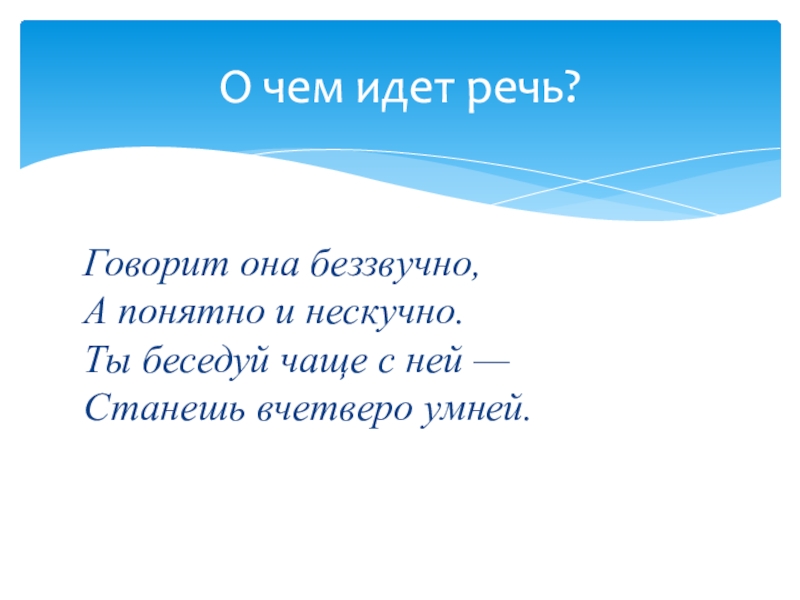 О чем идет речь?

Говорит она беззвучно,
А понятно и нескучно.
Ты беседуй чаще с ней —
Станешь вчетверо умней.